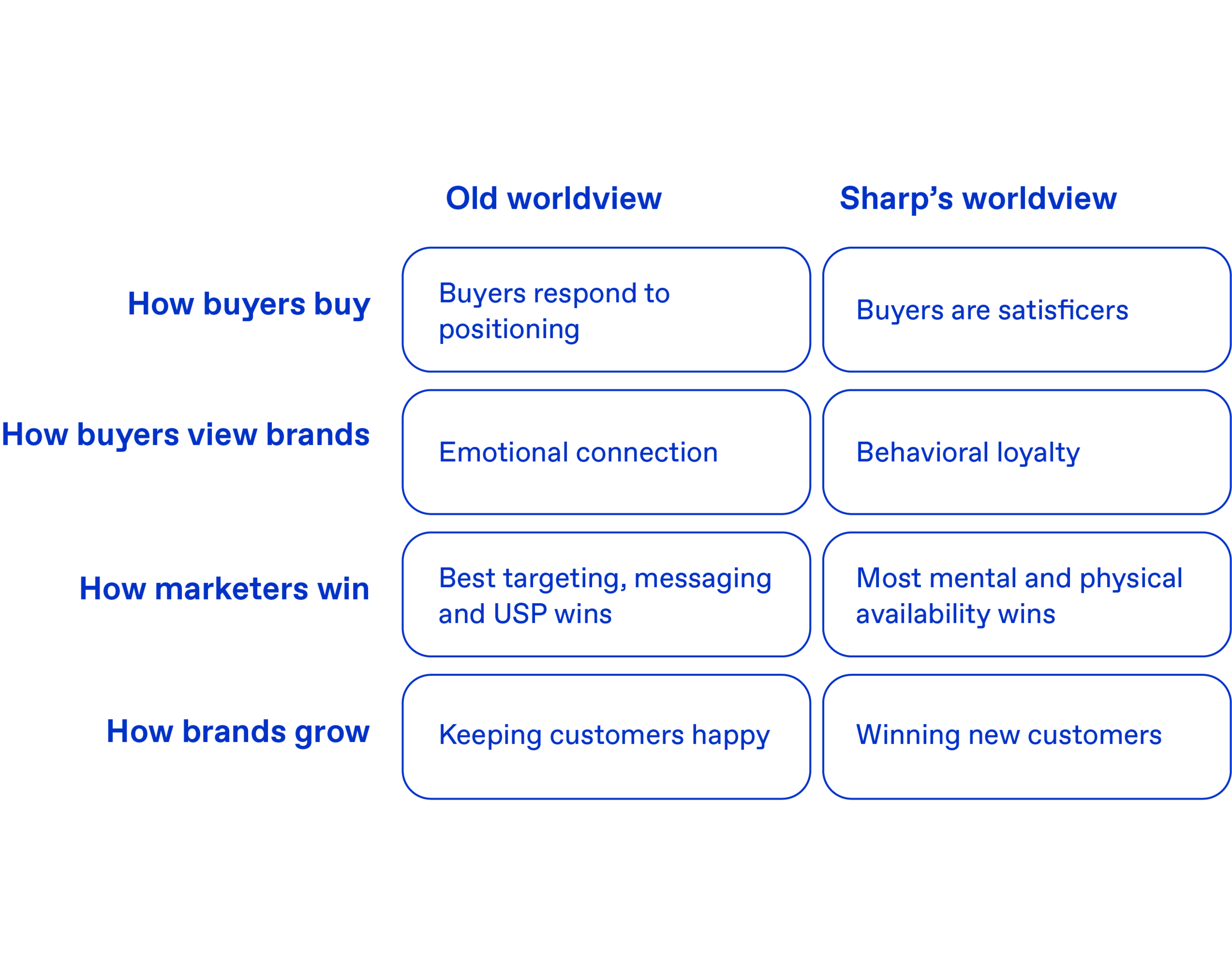 |  | Old worldview | Sharp’s worldview |
|---|---|---|
| How buyers buy | Buyers respond to positioning | Buyers are satisficers |
| How buyers view brands | Emotional connection | Behavioral loyalty |
| How marketers win | Best targeting, messaging and USP wins | Most mental and physical availability wins |
| How brands grow | Keeping customers happy | Winning new customers |